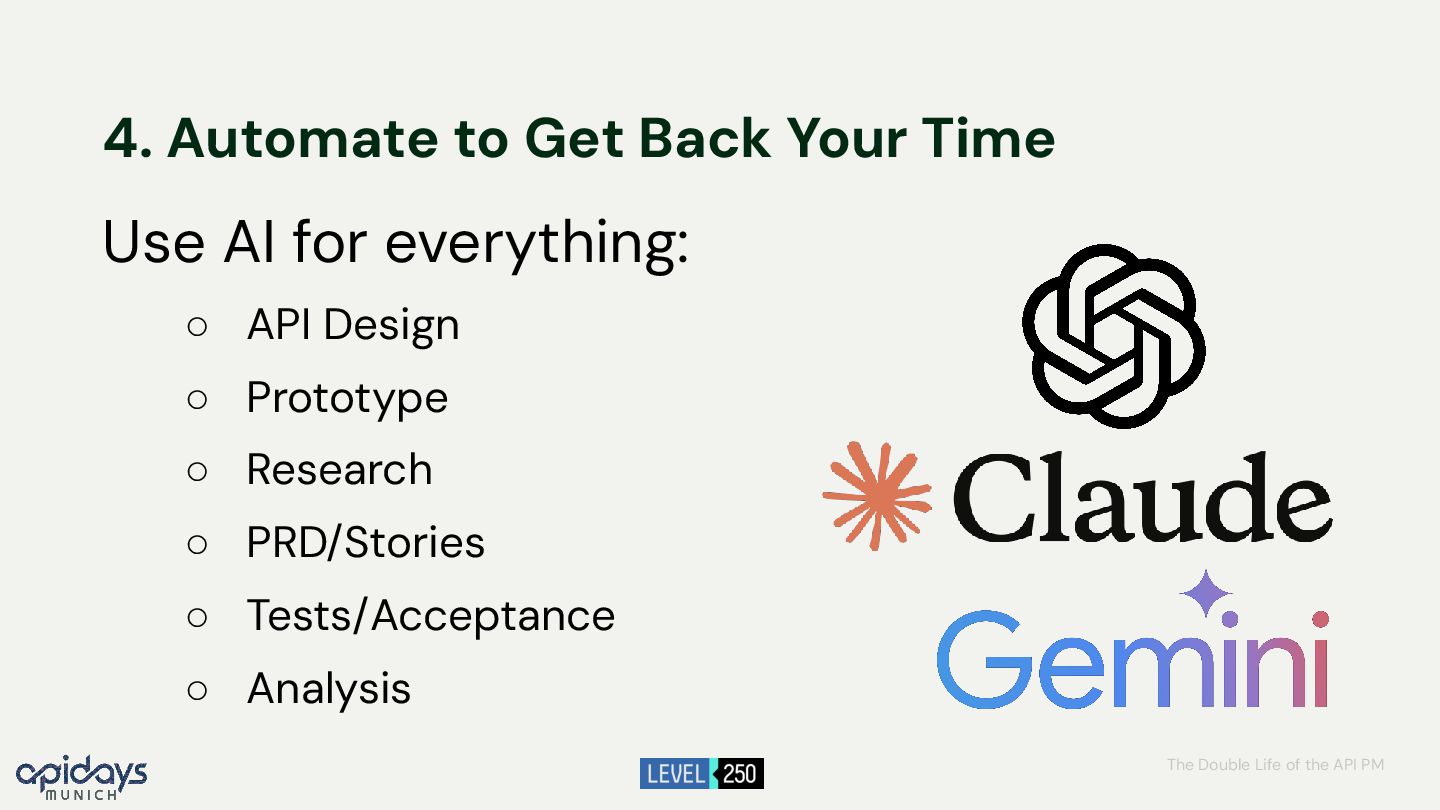 4. Automate to Get Back Your Time

Use AI for everything:

○ API Design
○ Prototype
○ Research
○ PRD/Stories
○ Tests/Acceptance
○ Analysis

Claude

Gemini

apidays MUNICH

LEVEL 250

The Double Life of the API PM